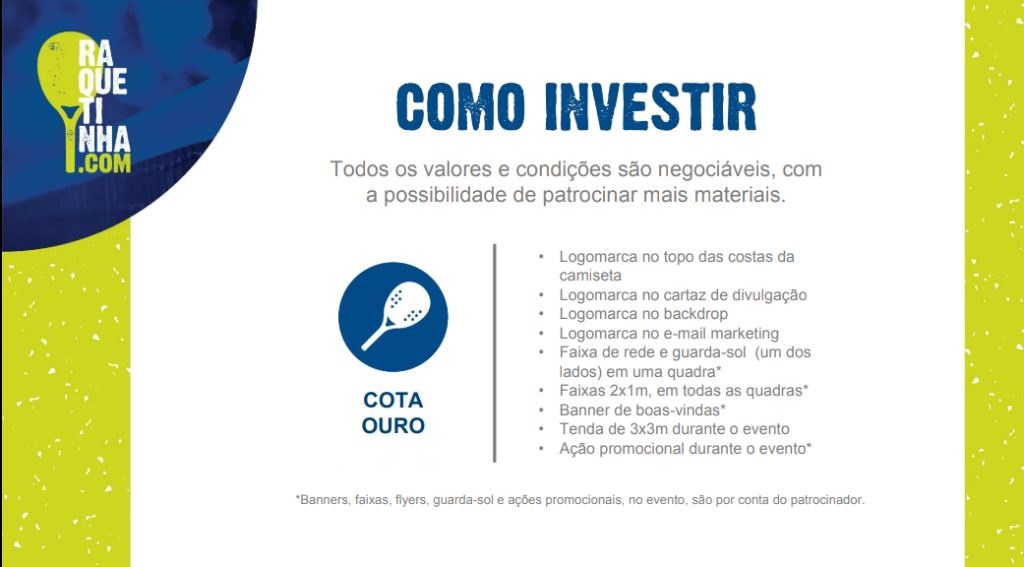 RA
QUE
TI
NHA
.COM

COMO INVESTIR

Todos os valores e condições são negociáveis, com a possibilidade de patrocinar mais materiais.

COTA
OURO

• Logomarca no topo das costas da camiseta
• Logomarca no cartaz de divulgação
• Logomarca no backdrop
• Logomarca no e-mail marketing
• Faixa de rede e guarda-sol (um dos lados) em uma quadra*
• Faixas 2x1m, em todas as quadras*
• Banner de boas-vindas*
• Tenda de 3x3m durante o evento
• Ação promocional durante o evento*

*Banners, faixas, flyers, guarda-sol e ações promocionais, no evento, são por conta do patrocinador.